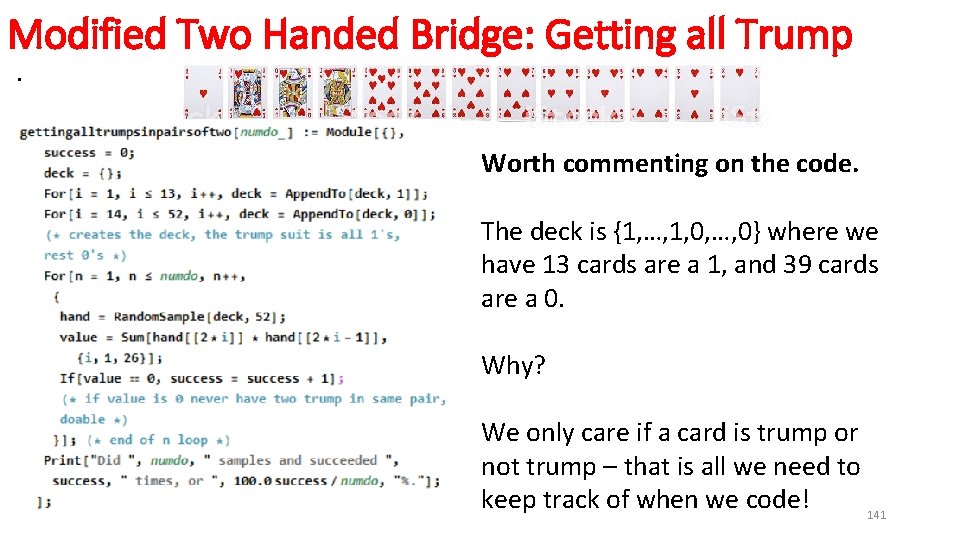 Modified Two Handed Bridge: Getting all Trump

.

gettingalltrumpsinpairsoftwo[numdo_] := Module[{},
success = 0;
deck = {};
For[i = 1, i ≤ 13, i++, deck = AppendTo[deck, 1]];
For[i = 14, i ≤ 52, i++, deck = AppendTo[deck, 0]];
(* creates the deck, the trump suit is all 1's, rest 0's *)
For[n = 1, n ≤ numdo, n++,
{
hand = RandomSample[deck, 52];
value = Sum[hand[[2 * i]] * hand[[2 * i - 1]],
{i, 1, 26}];
If[value == 0, success = success + 1];
(* if value is 0 never have two trump in same pair, doable *)
}]; (* end of n loop *)
Print["Did ", numdo, " samples and succeeded ",
success, " times, or ", 100.0 success / numdo, "%."];
];

Worth commenting on the code.

The deck is {1,…,1,0,…,0} where we have 13 cards are a 1, and 39 cards are a 0.

Why?

We only care if a card is trump or not trump – that is all we need to keep track of when we code!

141